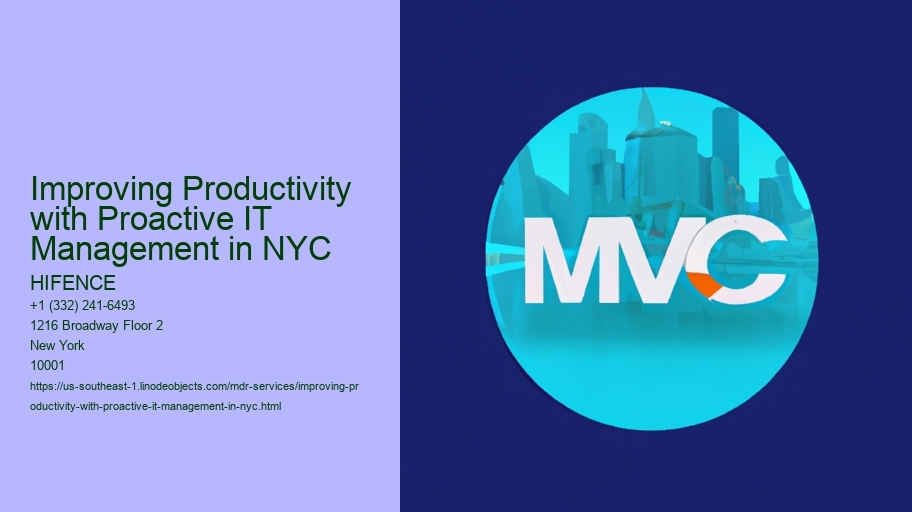 Improving Productivity with Proactive IT Management in NYC

HIFENCE
+1 (332) 241-6493
1216 Broadway Floor 2
New York
10001
https://us-southeast-1.linodeobjects.com/mdr-services/improving-productivity-with-proactive-it-management-in-nyc.html

MVC